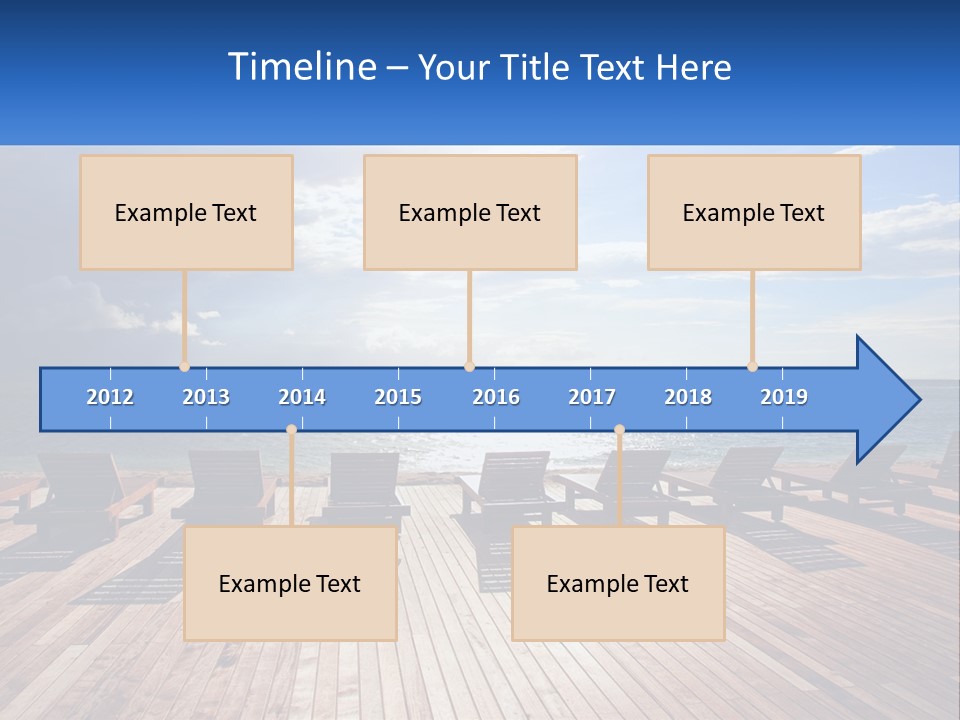 Timeline – Your Title Text Here

Example Text

Example Text

Example Text

2012 2013 2014 2015 2016 2017 2018 2019

Example Text

Example Text